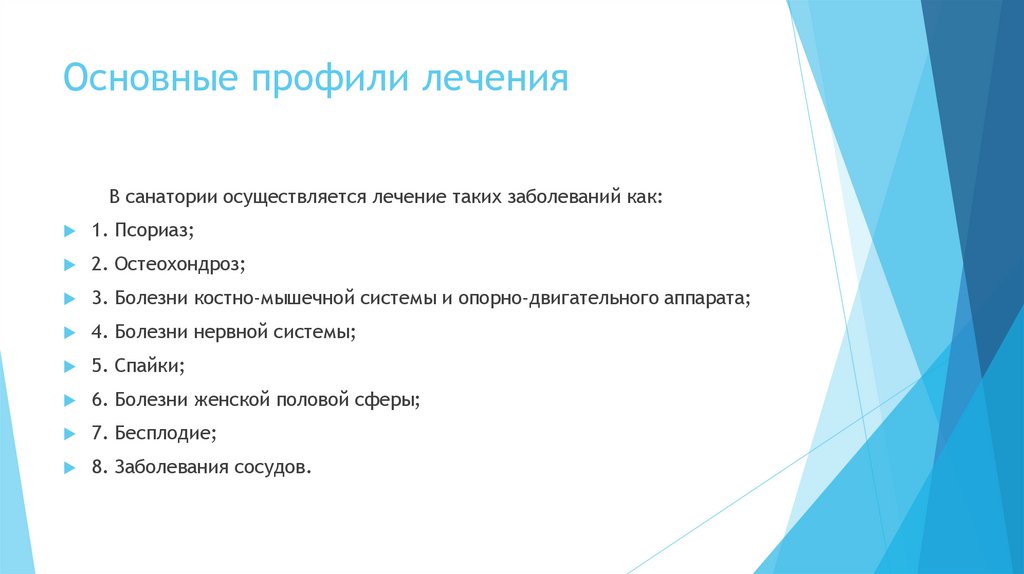 Основные профили лечения

В санатории осуществляется лечение таких заболеваний как:

1. Псориаз;
2. Остеохондроз;
3. Болезни костно-мышечной системы и опорно-двигательного аппарата;
4. Болезни нервной системы;
5. Спайки;
6. Болезни женской половой сферы;
7. Бесплодие;
8. Заболевания сосудов.